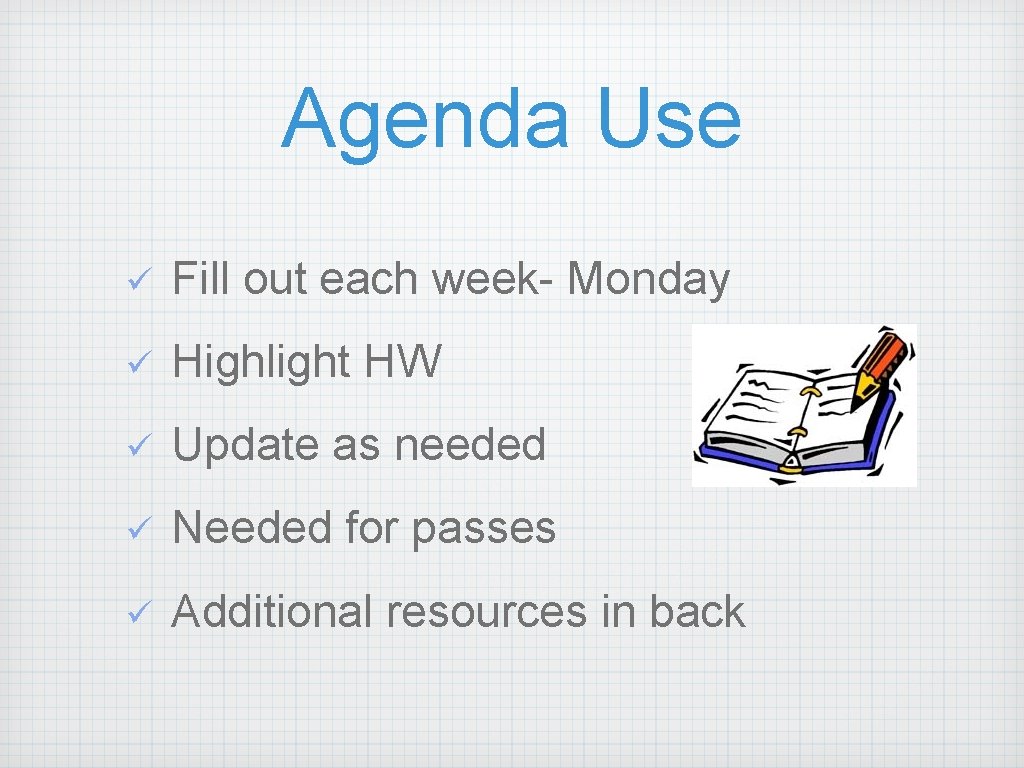 Agenda Use

✓ Fill out each week- Monday
✓ Highlight HW
✓ Update as needed
✓ Needed for passes
✓ Additional resources in back